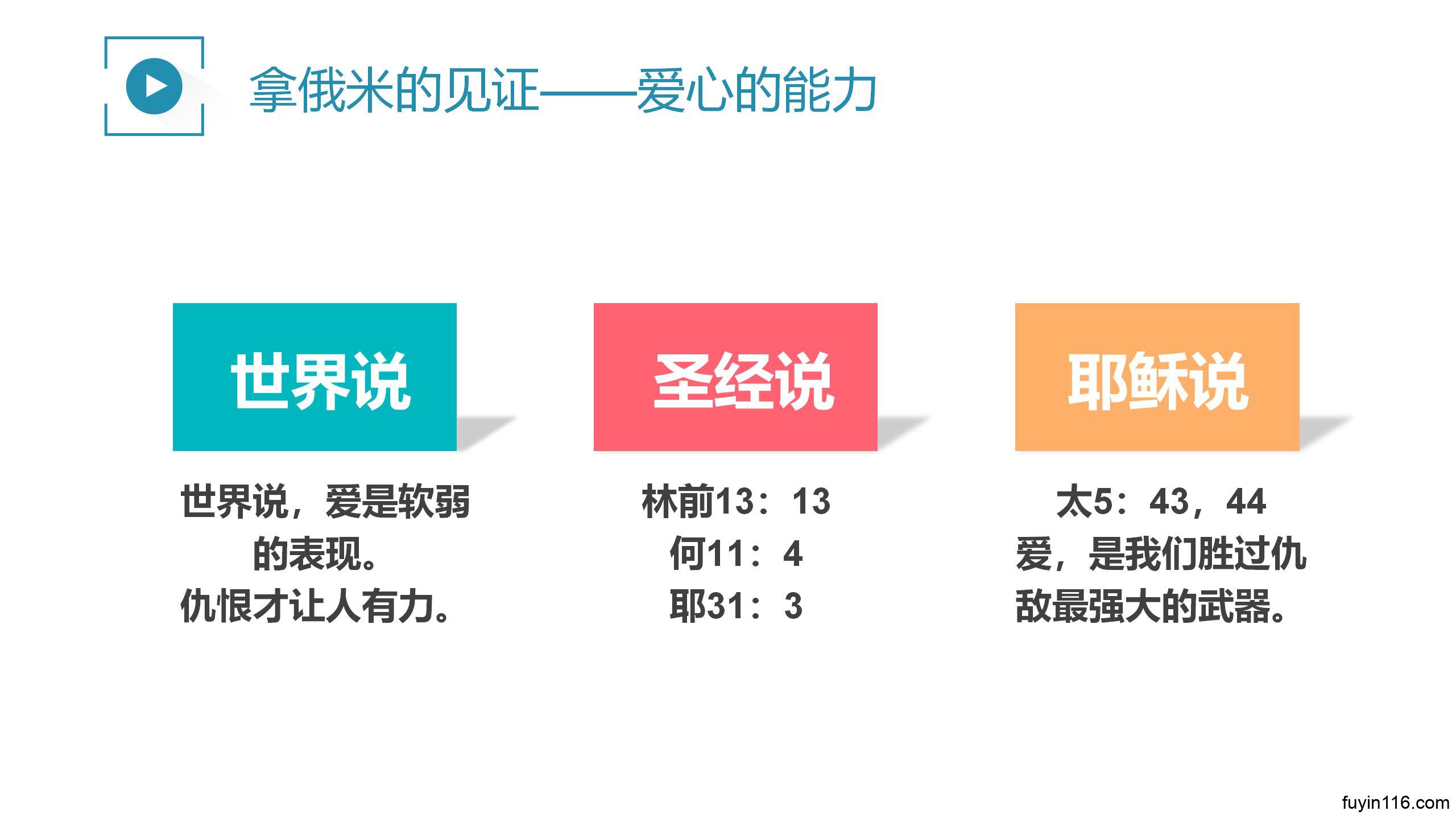 拿俄米的见证——爱心的能力

世界说

世界说，爱是软弱的表现。
仇恨才让人有力。

圣经说

林前13：13
何11：4
耶31：3

耶稣说

太5：43，44
爱，是我们胜过仇敌最强大的武器。

fuyin116.com